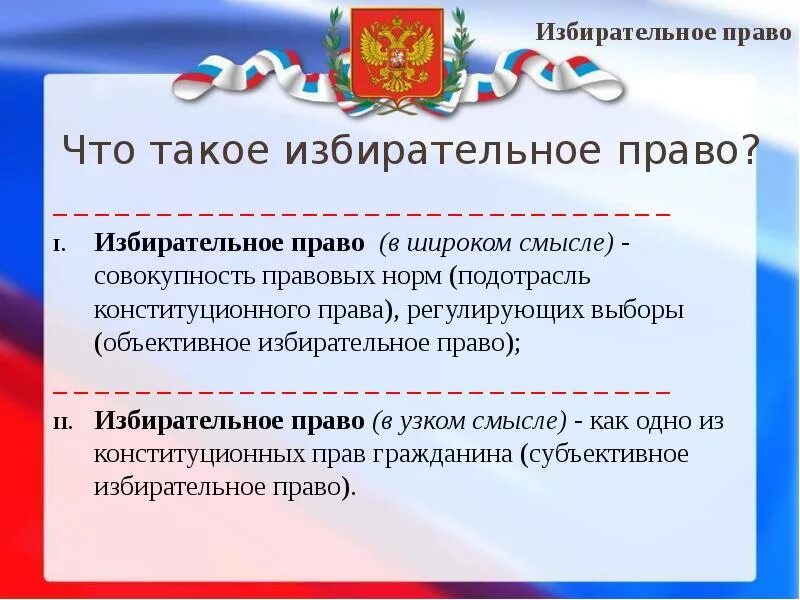 Избирательное право

Что такое избирательное право?

I. Избирательное право (в широком смысле) - совокупность правовых норм (подотрасль конституционного права), регулирующих выборы (объективное избирательное право);

II. Избирательное право (в узком смысле) - как одно из конституционных прав гражданина (субъективное избирательное право).